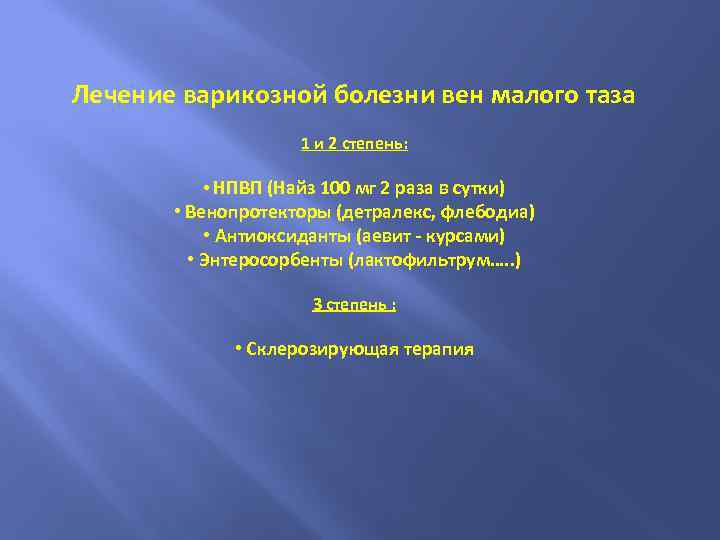 Лечение варикозной болезни вен малого таза

1 и 2 степень:

• НПВП (Найз 100 мг 2 раза в сутки)
• Венопротекторы (детралекс, флебодиа)
• Антиоксиданты (аевит - курсами)
• Энтеросорбенты (лактофильтрум.....)

3 степень :

• Склерозирующая терапия